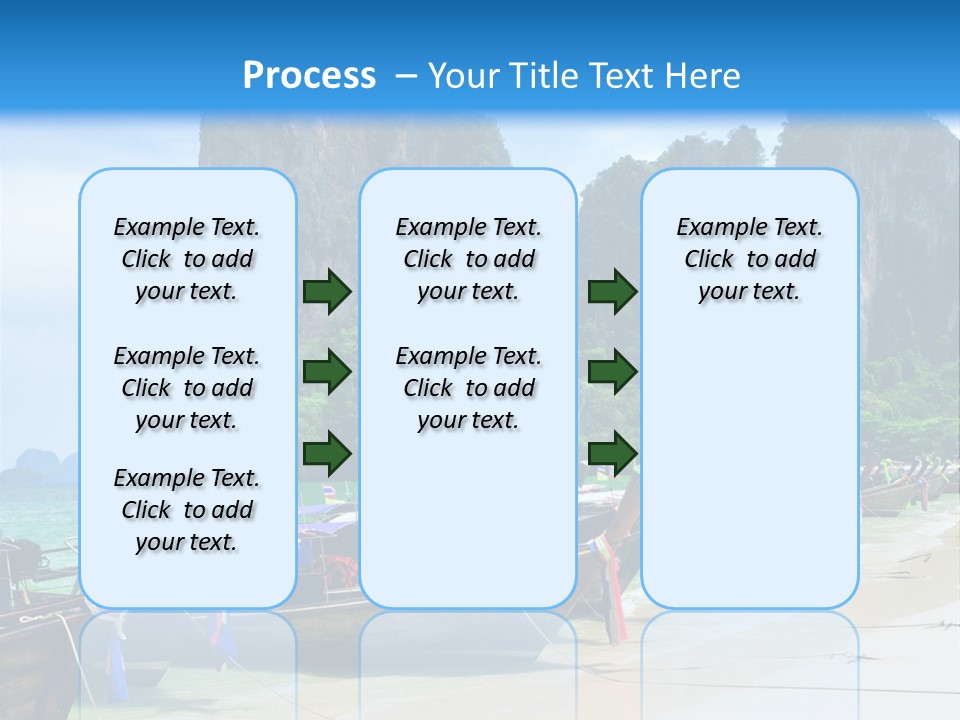 Process – Your Title Text Here

Example Text. Click to add your text.

Example Text. Click to add your text.

Example Text. Click to add your text.

Example Text. Click to add your text.

Example Text. Click to add your text.

Example Text. Click to add your text.